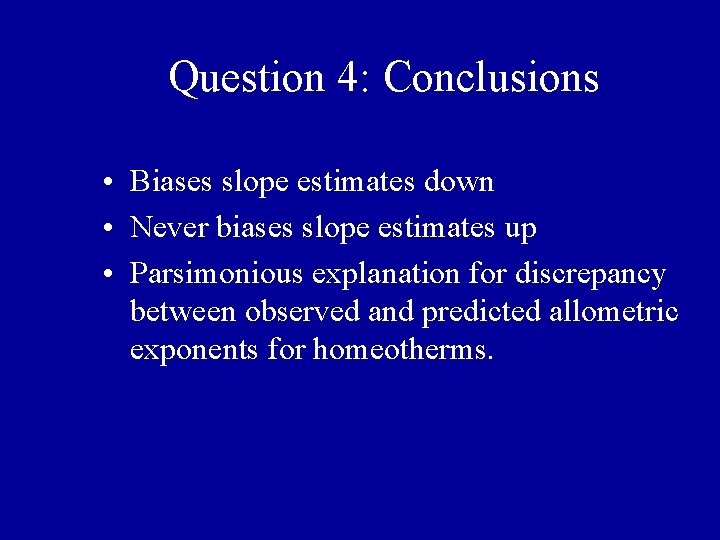 Question 4: Conclusions

• Biases slope estimates down
• Never biases slope estimates up
• Parsimonious explanation for discrepancy between observed and predicted allometric exponents for homeotherms.